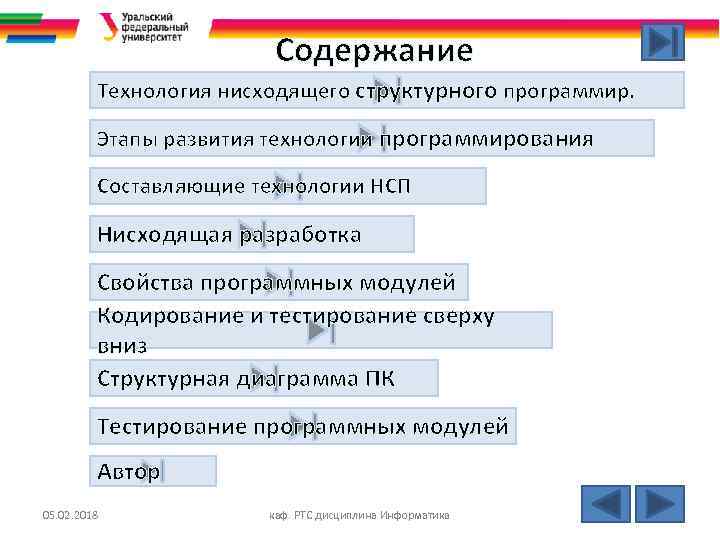 Уральский федеральный университет

Содержание

Технология нисходящего структурного программир.

Этапы развития технологии программирования

Составляющие технологии НСП

Нисходящая разработка

Свойства программных модулей

Кодирование и тестирование сверху вниз

Структурная диаграмма ПК

Тестирование программных модулей

Автор

05.02.2018

каф. РТС дисциплина Информатика